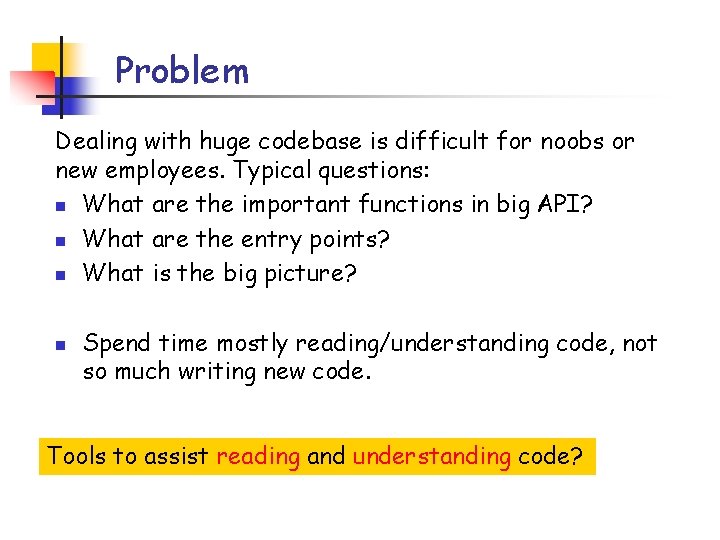 Problem

Dealing with huge codebase is difficult for noobs or new employees. Typical questions:

- What are the important functions in big API?
- What are the entry points?
- What is the big picture?

- Spend time mostly reading/understanding code, not so much writing new code.

Tools to assist reading and understanding code?